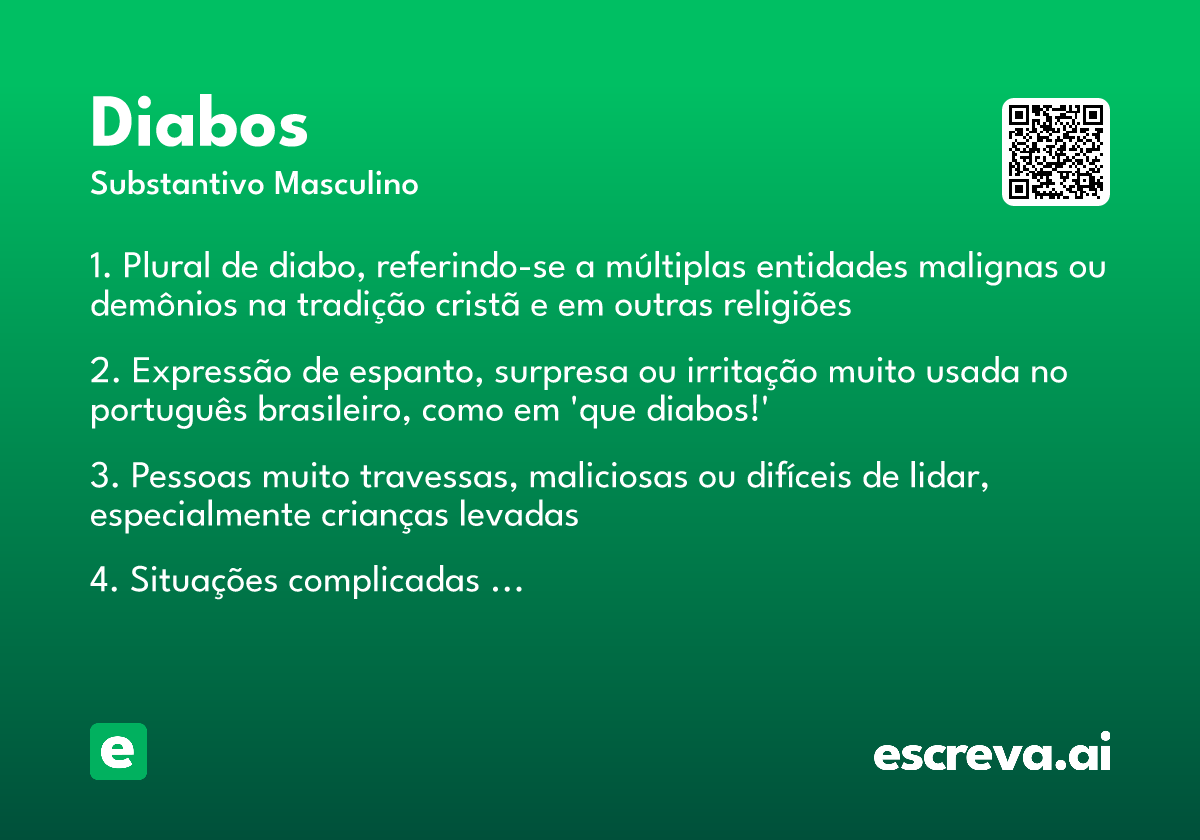 Diabos

Substantivo Masculino

1. Plural de diabo, referindo-se a múltiplas entidades malignas ou demônios na tradição cristã e em outras religiões

2. Expressão de espanto, surpresa ou irritação muito usada no português brasileiro, como em 'que diabos!'

3. Pessoas muito travessas, maliciosas ou difíceis de lidar, especialmente crianças levadas

4. Situações complicadas ...

e

escreva.ai